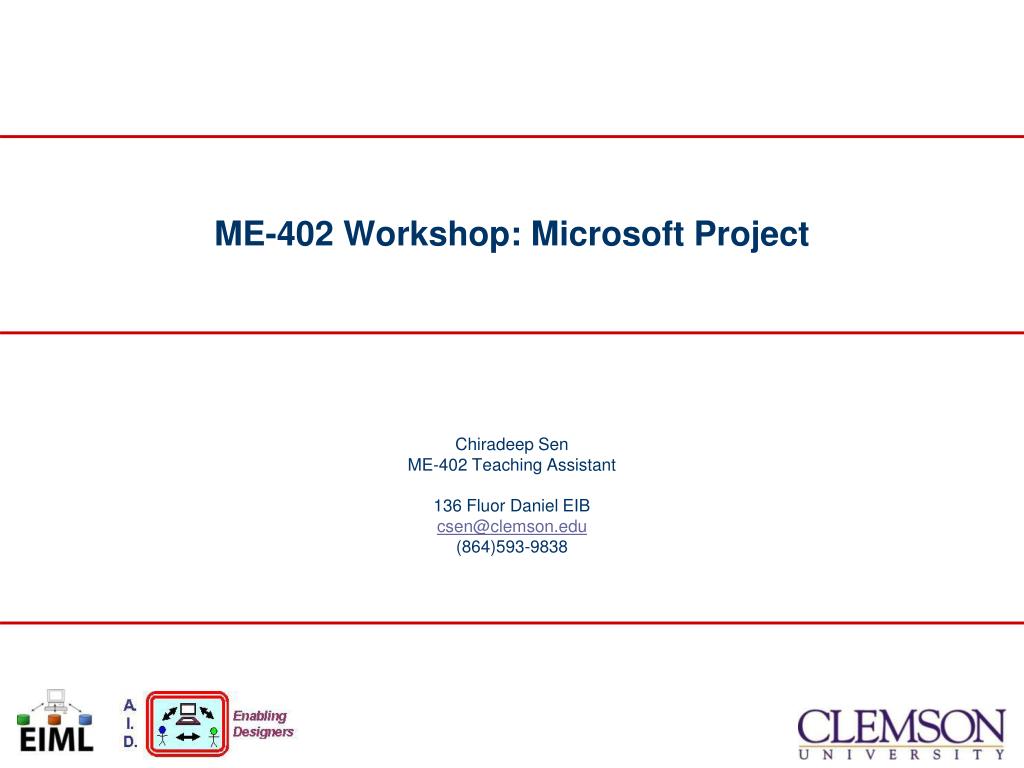 ME-402 Workshop: Microsoft Project

Chiradeep Sen
ME-402 Teaching Assistant

136 Fluor Daniel EIB
csen@clemson.edu
(864)593-9838

EIML

A.
I.
D.

Enabling
Designers

CLEMSON
UNIVERSITY